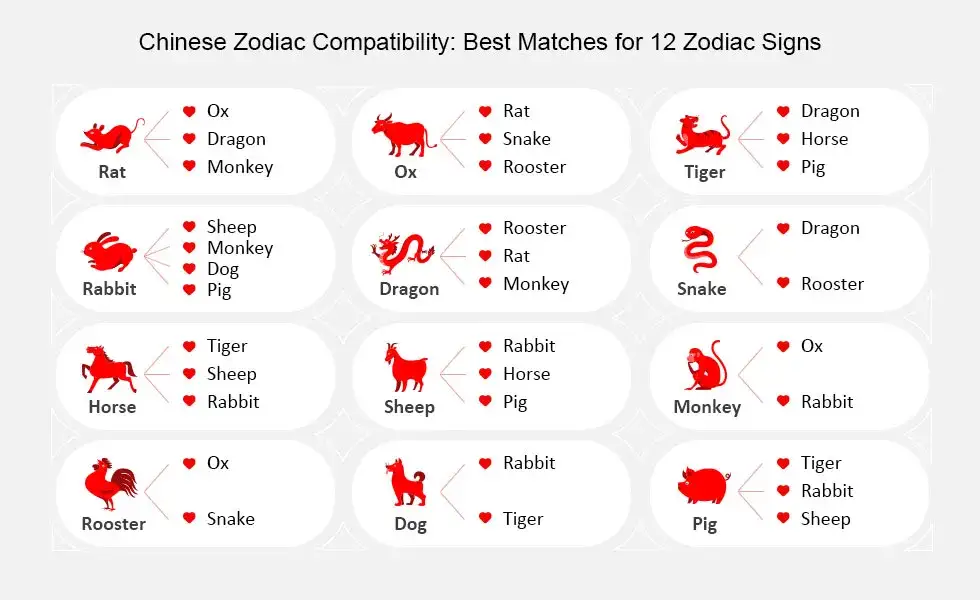 Chinese Zodiac Compatibility: Best Matches for 12 Zodiac Signs

Rat
Ox
Dragon
Monkey

Ox
Rat
Snake
Rooster

Tiger
Dragon
Horse
Pig

Rabbit
Sheep
Monkey
Dog
Pig

Dragon
Rooster
Rat
Monkey

Snake
Dragon
Rooster

Horse
Tiger
Sheep
Rabbit

Sheep
Rabbit
Horse
Pig

Monkey
Ox
Rabbit

Rooster
Ox
Snake

Dog
Rabbit
Tiger

Pig
Tiger
Rabbit
Sheep